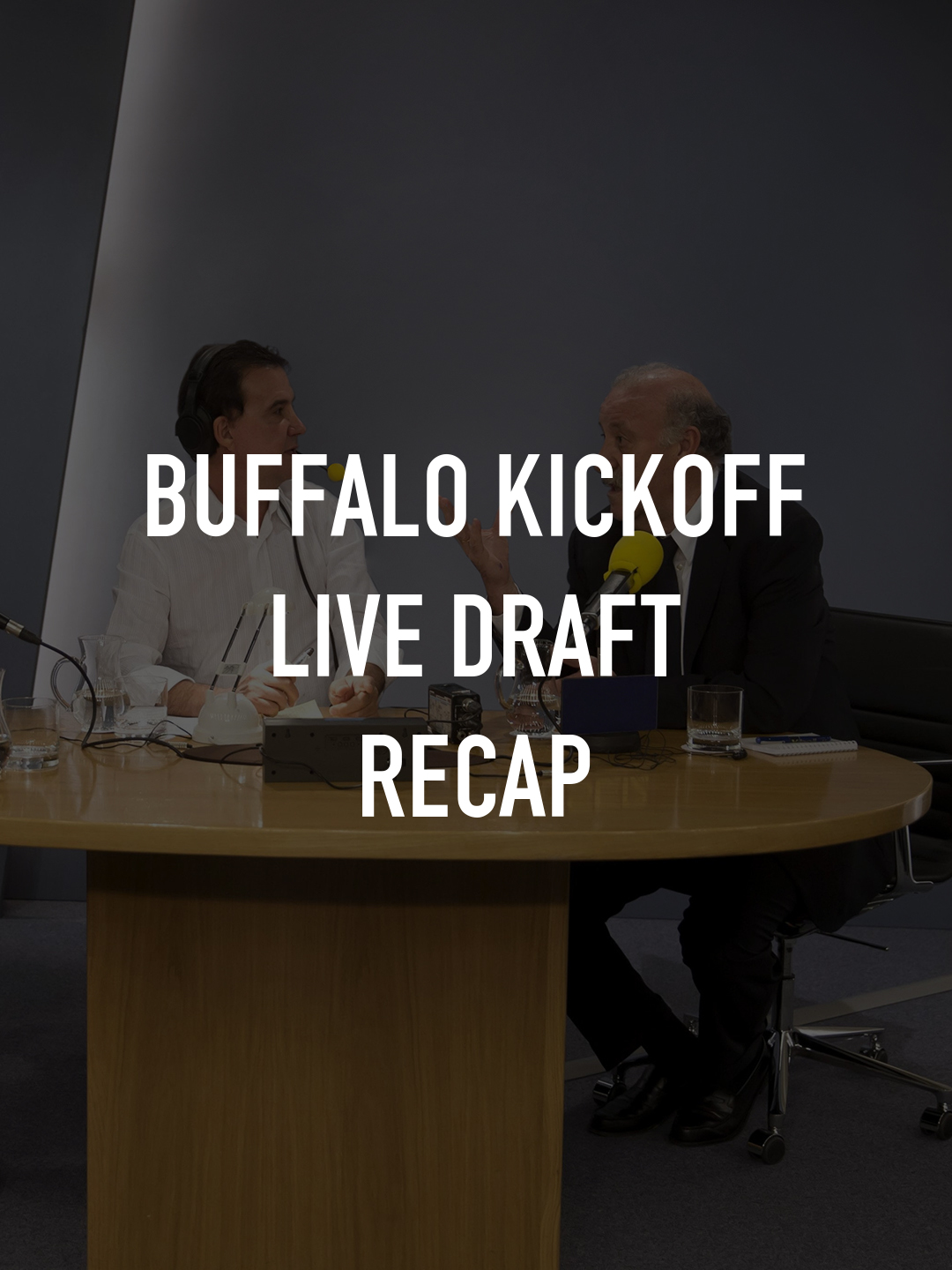 BUFFALO KICKOFF LIVE DRAFT RECAP